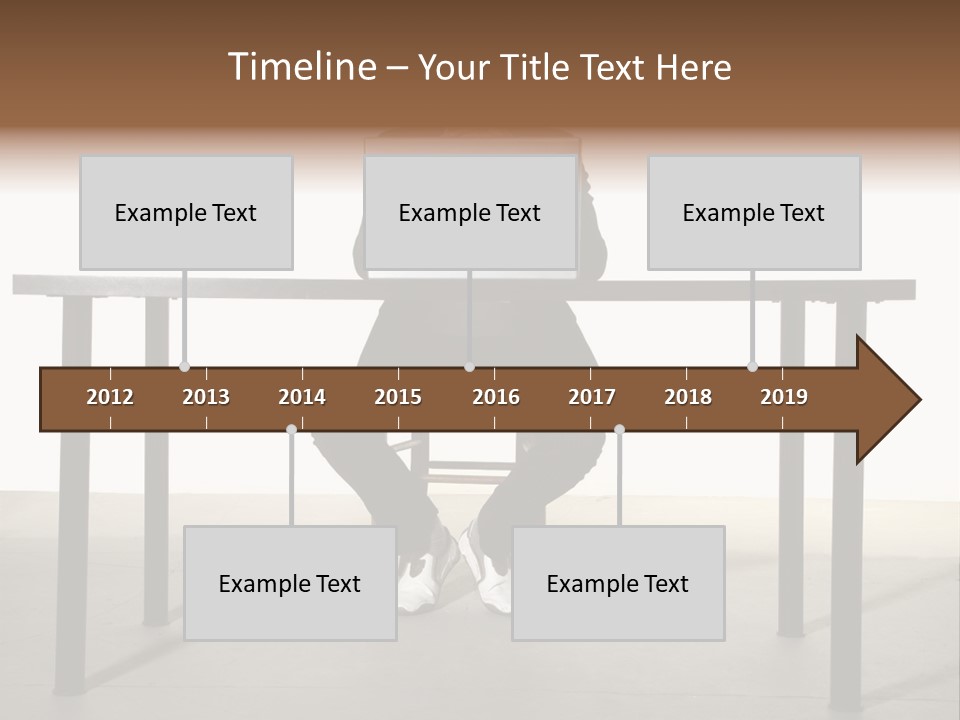 Timeline – Your Title Text Here

Example Text

Example Text

Example Text

2012 2013 2014 2015 2016 2017 2018 2019

Example Text

Example Text